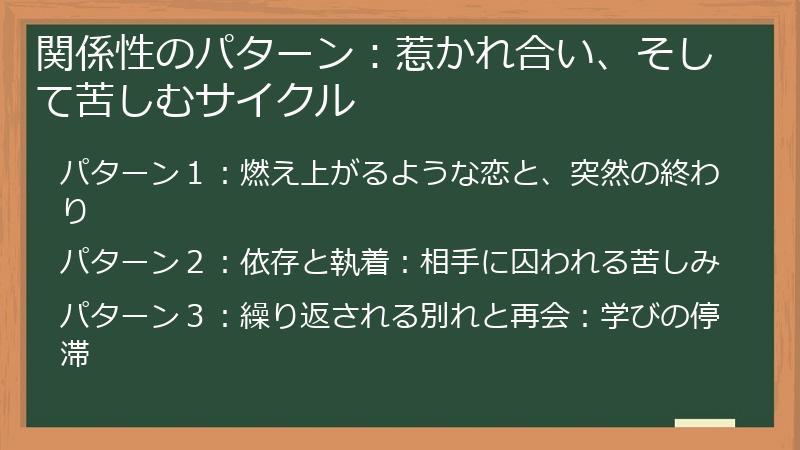 関係性のパターン：惹かれ合い、そして苦しむサイクル

パターン１：燃え上がるような恋と、突然の終わり

パターン２：依存と執着：相手に囚われる苦しみ

パターン３：繰り返される別れと再会：学びの停滞